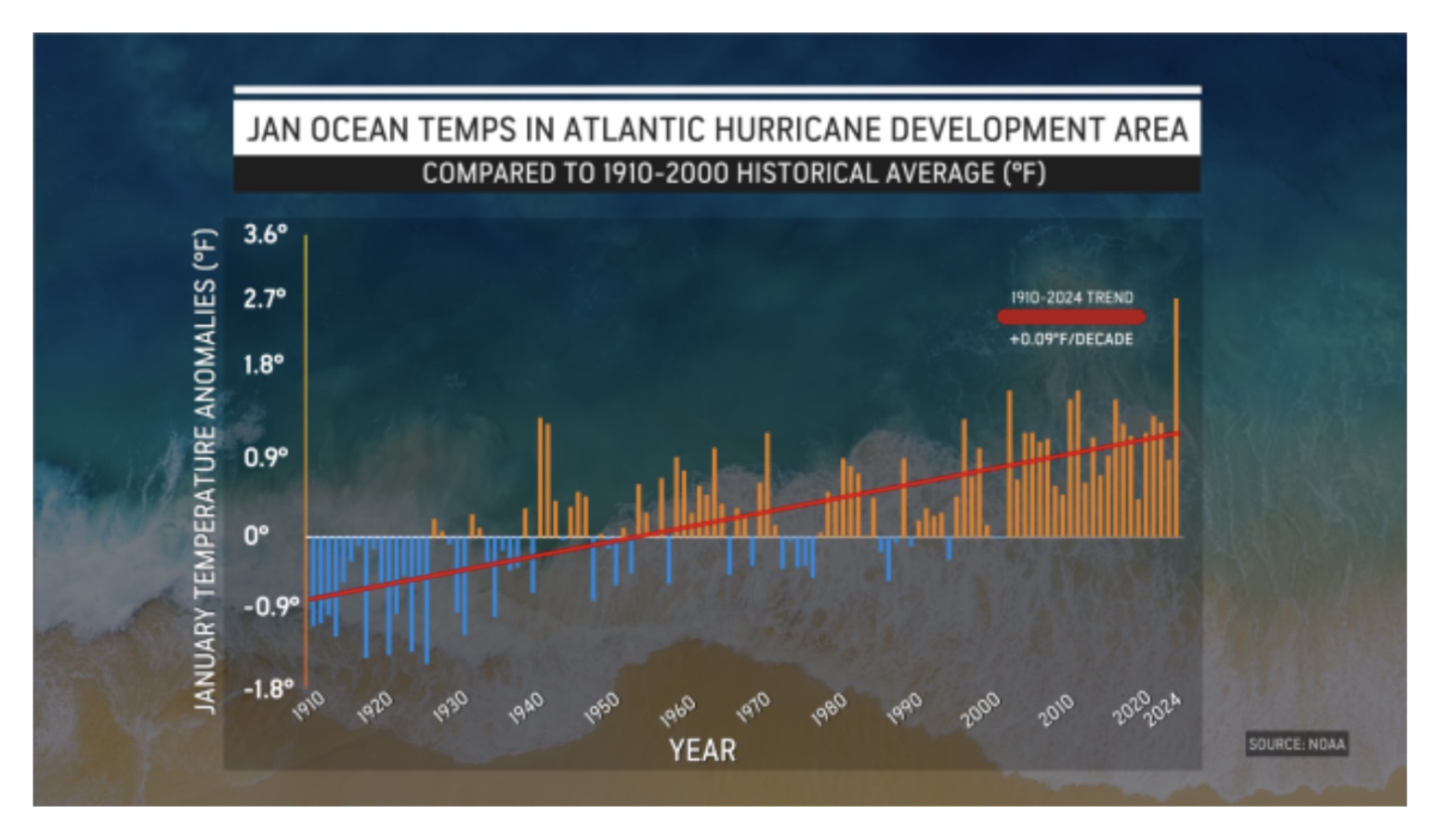 JAN OCEAN TEMPS IN ATLANTIC HURRICANE DEVELOPMENT AREA
COMPARED TO 1910-2000 HISTORICAL AVERAGE (°F)

JANUARY TEMPERATURE ANOMALIES (°F)

3.6°
2.7°
1.8°
0.9°
0°
-0.9°
-1.8°

1910-2024 TREND
+0.09°F/DECADE

1910
1920
1930
1940
1950
1960
1970
1980
1990
2000
2010
2020
2024

YEAR

SOURCE: NOAA